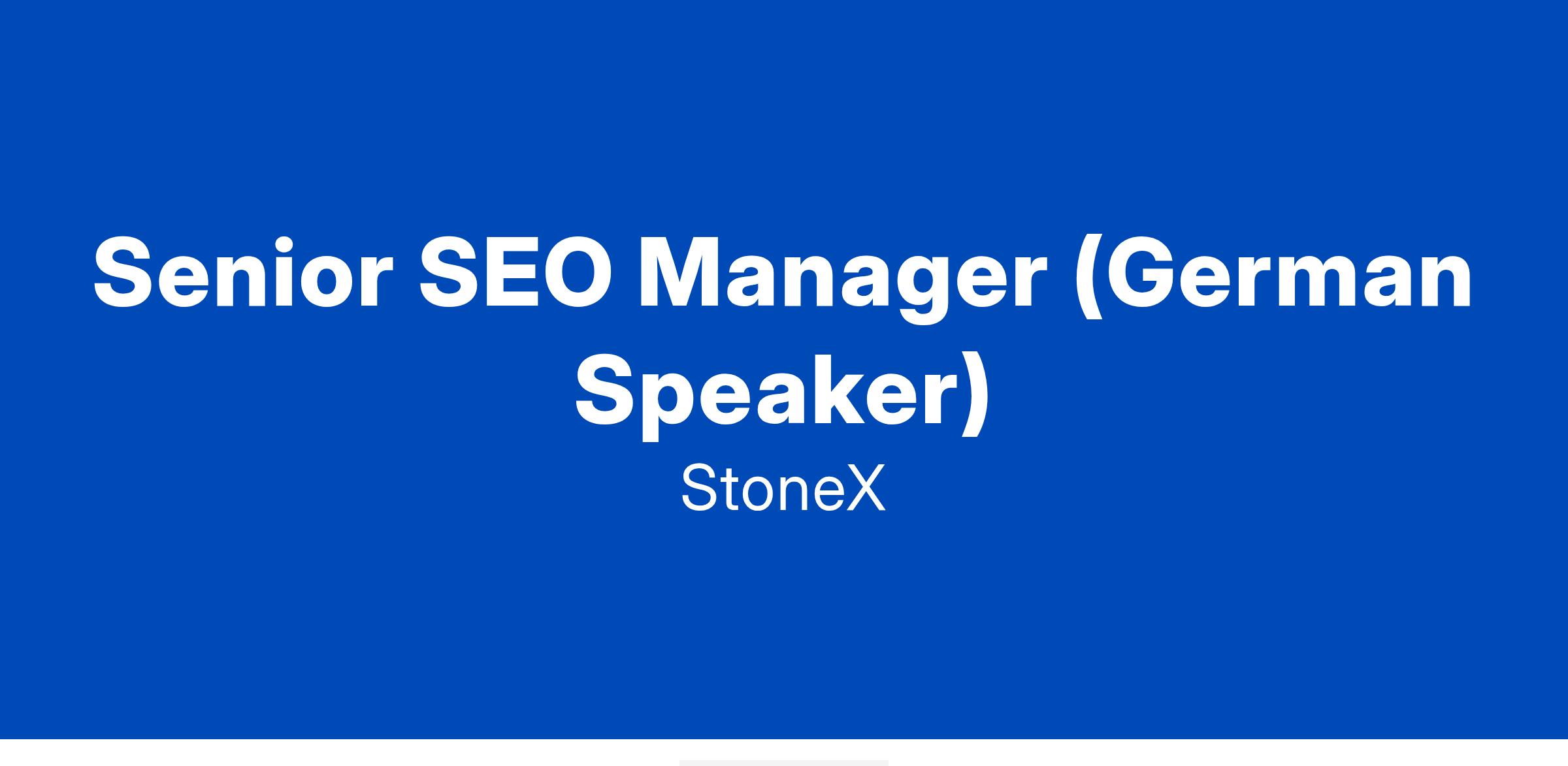 Senior SEO Manager (German Speaker)

StoneX